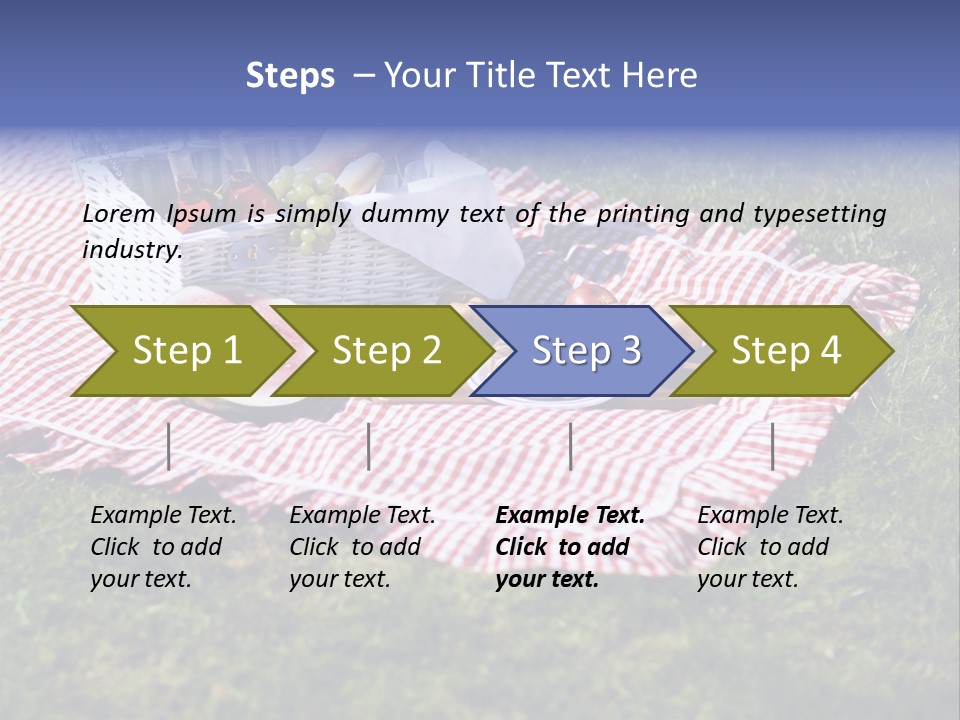 Steps – Your Title Text Here

Lorem Ipsum is simply dummy text of the printing and typesetting industry.

Step 1

Step 2

Step 3

Step 4

Example Text. Click to add your text.

Example Text. Click to add your text.

Example Text. Click to add your text.

Example Text. Click to add your text.